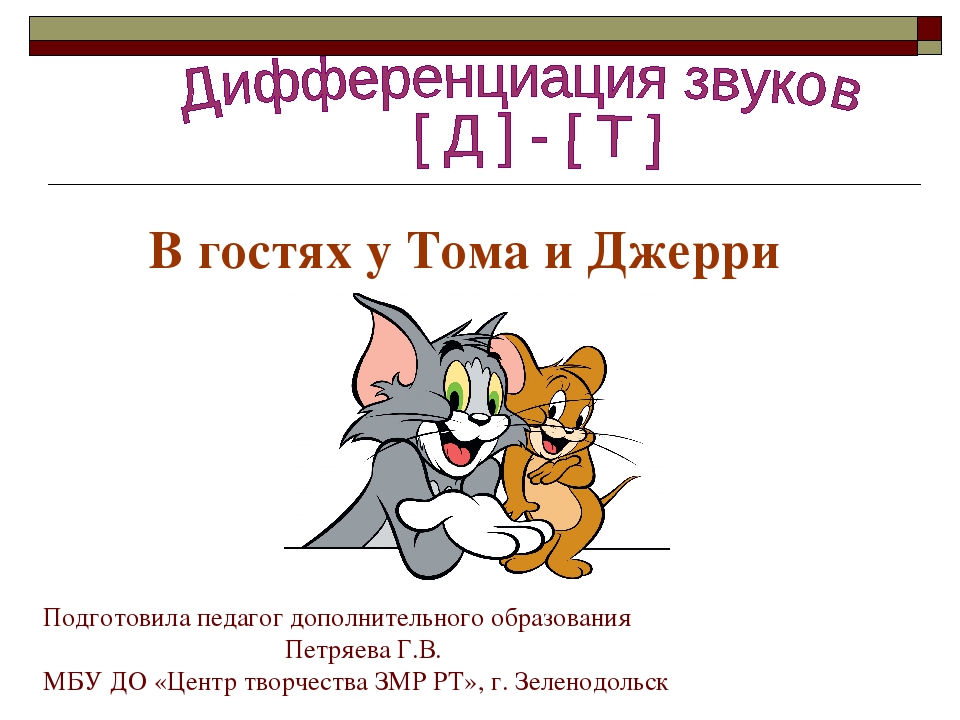 Дифференциация звуков
[ Д ] - [ Т ]

В гостях у Тома и Джерри

Подготовила педагог дополнительного образования
Петряева Г.В.
МБУ ДО «Центр творчества ЗМР РТ», г. Зеленодольск